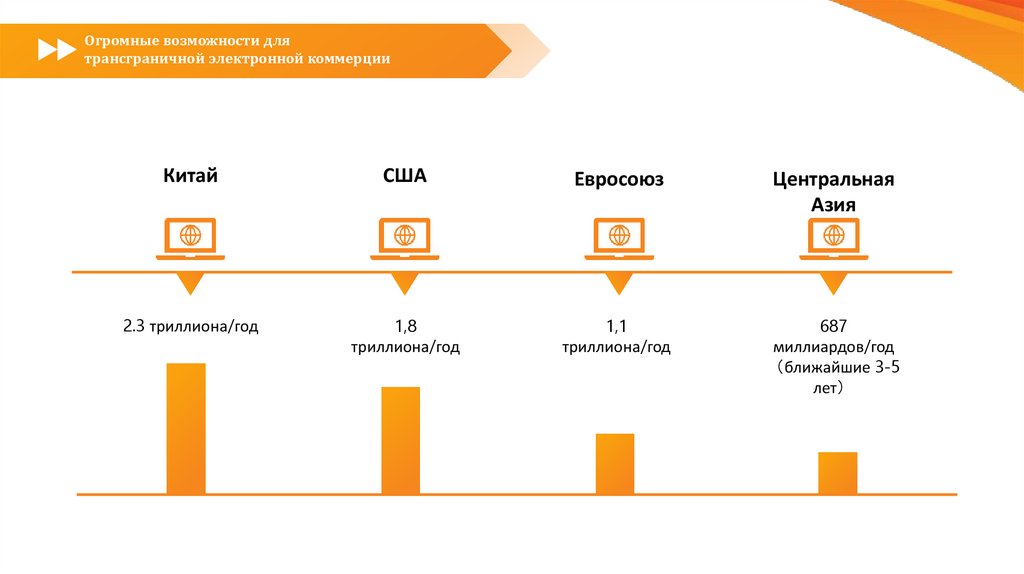 Огромные возможности для трансграничной электронной коммерции

Китай

США

Евросоюз

Центральная Азия

2.3 триллиона/год

1,8 триллиона/год

1,1 триллиона/год

687 миллиардов/год （ближайшие 3-5 лет）